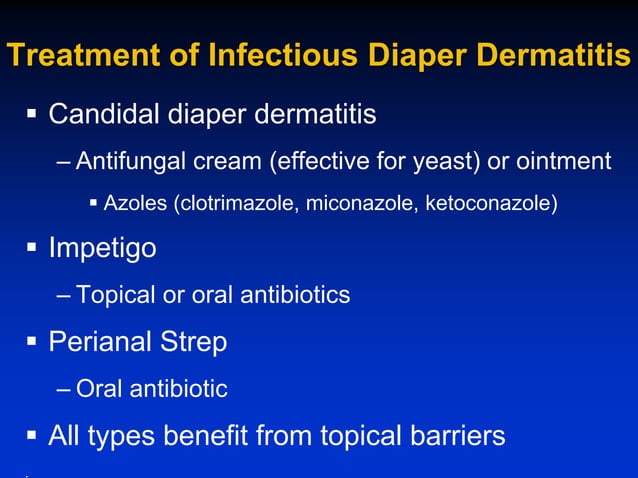 Treatment of Infectious Diaper Dermatitis

▪ Candidal diaper dermatitis

– Antifungal cream (effective for yeast) or ointment

▪ Azoles (clotrimazole, miconazole, ketoconazole)

▪ Impetigo

– Topical or oral antibiotics

▪ Perianal Strep

– Oral antibiotic

▪ All types benefit from topical barriers